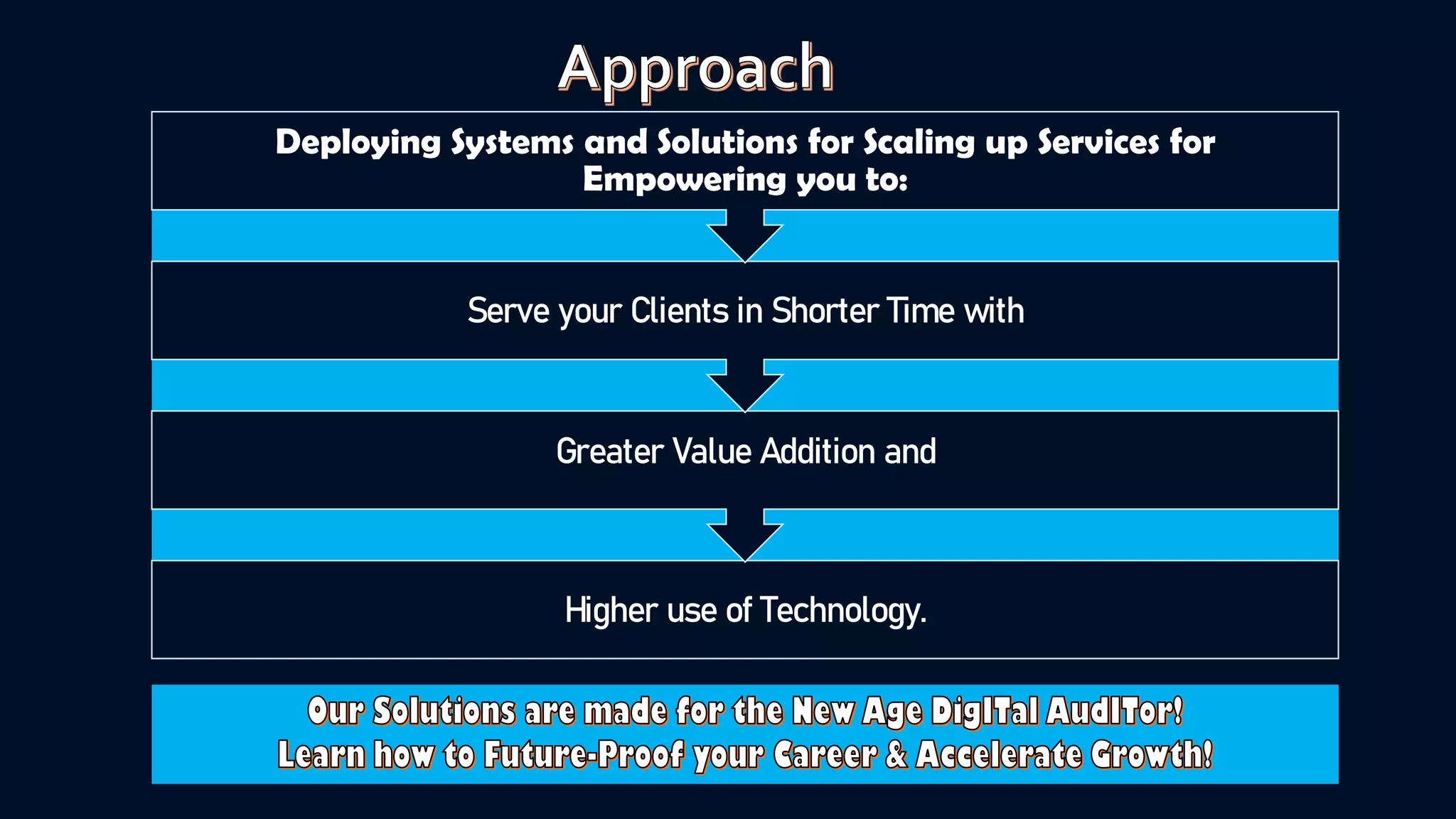 Approach

Deploying Systems and Solutions for Scaling up Services for Empowering you to:

Serve your Clients in Shorter Time with

Greater Value Addition and

Higher use of Technology.

Our Solutions are made for the New Age DigITal AudITor!
Learn how to Future-Proof your Career & Accelerate Growth!